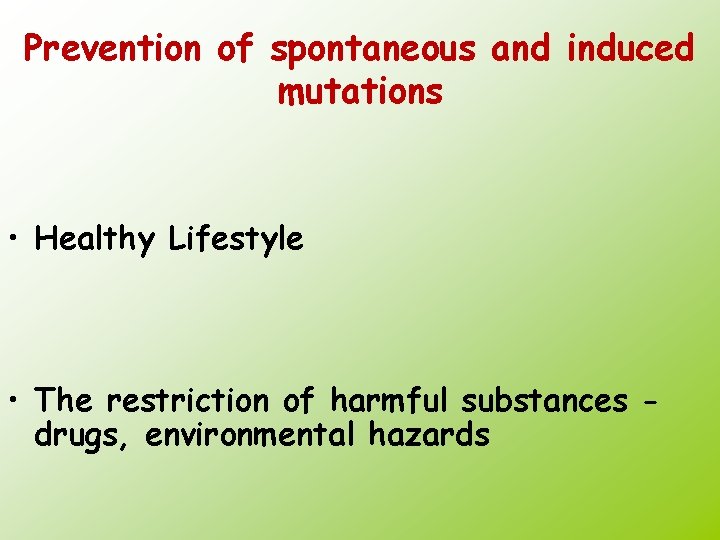 Prevention of spontaneous and induced mutations

• Healthy Lifestyle

• The restriction of harmful substances - drugs, environmental hazards